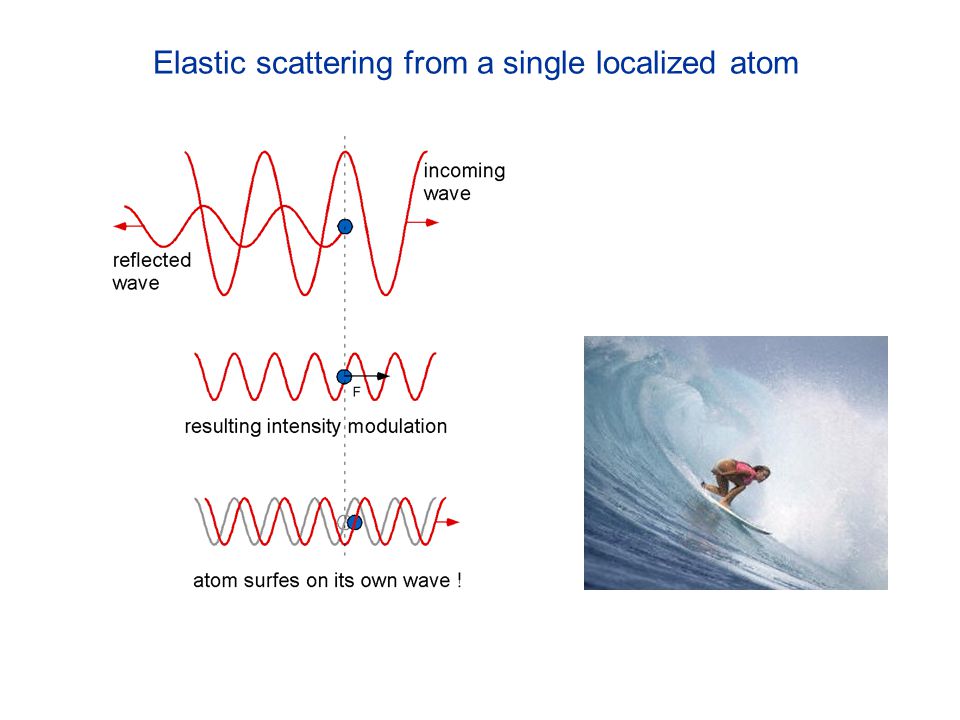 Elastic scattering from a single localized atom

incoming wave

reflected wave

F

resulting intensity modulation

atom surfes on its own wave !